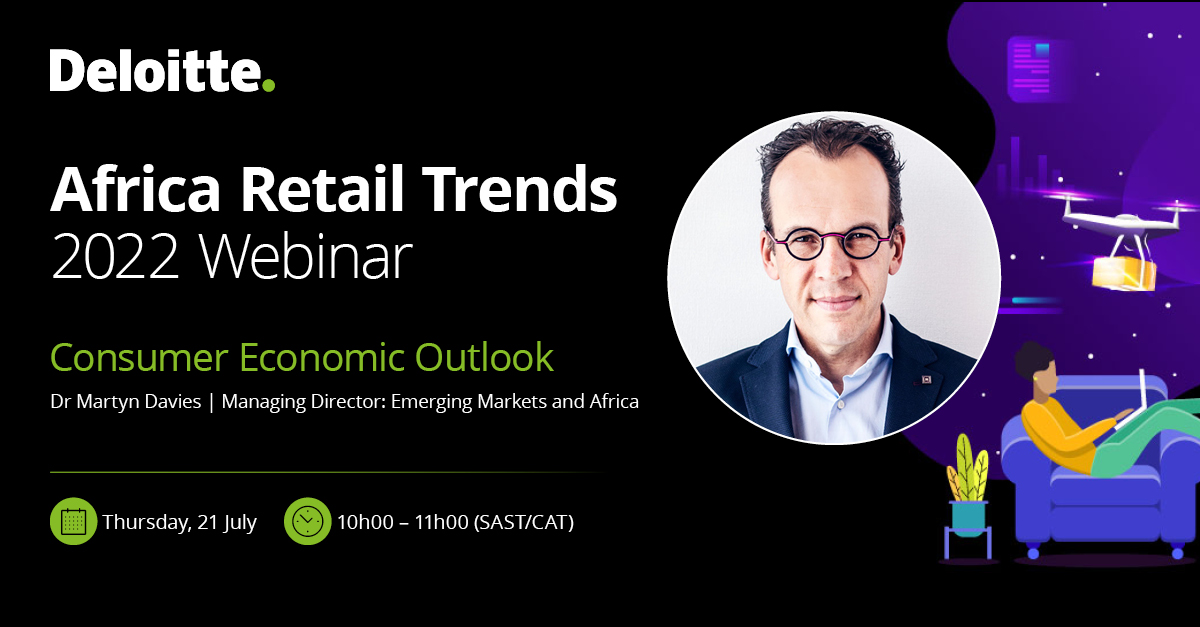 Deloitte.

Africa Retail Trends
2022 Webinar

Consumer Economic Outlook
Dr Martyn Davies | Managing Director: Emerging Markets and Africa

Thursday, 21 July
10h00 – 11h00 (SAST/CAT)